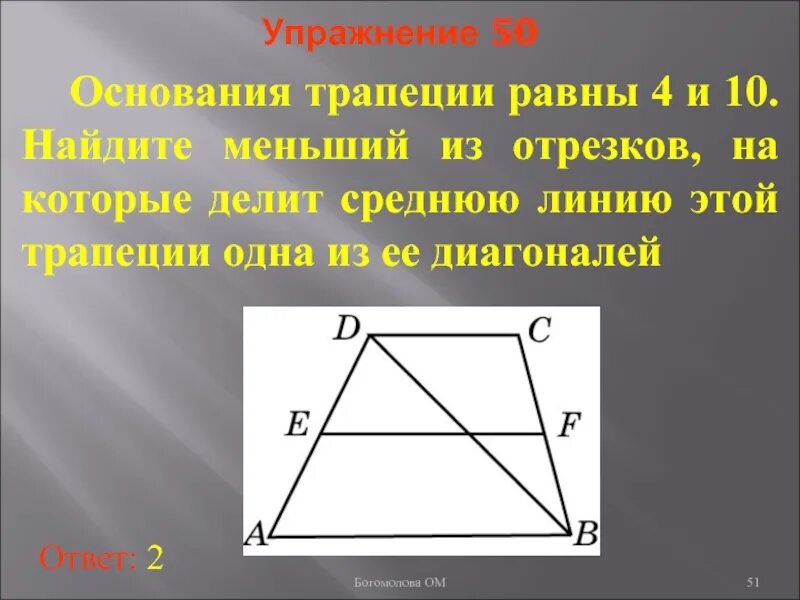 Упражнение 50

Основания трапеции равны 4 и 10. Найдите меньший из отрезков, на которые делит среднюю линию этой трапеции одна из ее диагоналей

D C E F A B

Ответ: 2

Богомолова ОМ

51